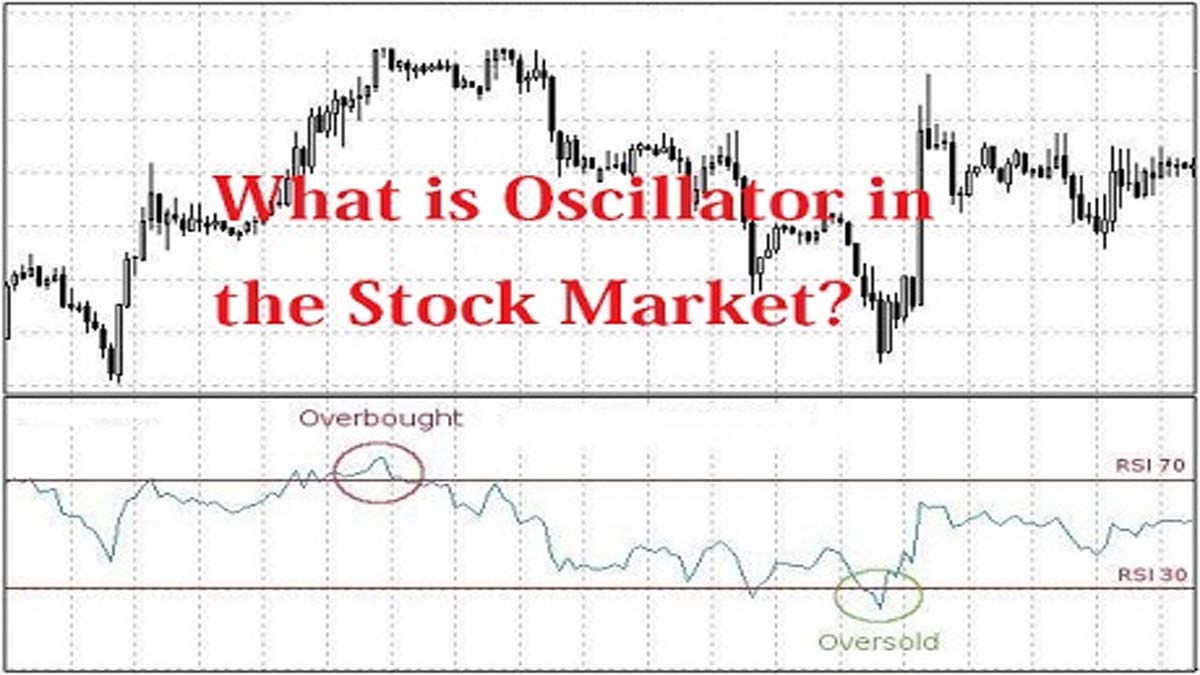 What is Oscillator in the Stock Market?

Overbought

RSI 70

RSI 30

Oversold